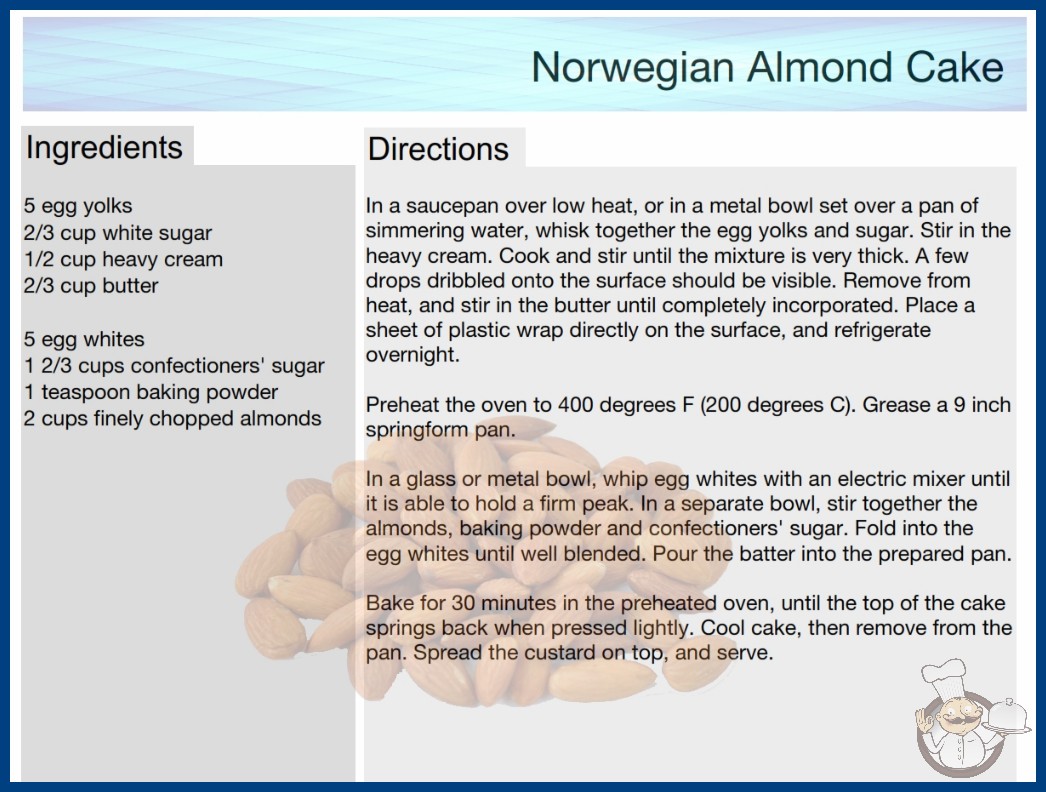 Norwegian Almond Cake

Ingredients

5 egg yolks
2/3 cup white sugar
1/2 cup heavy cream
2/3 cup butter

5 egg whites
1 2/3 cups confectioners' sugar
1 teaspoon baking powder
2 cups finely chopped almonds

Directions

In a saucepan over low heat, or in a metal bowl set over a pan of simmering water, whisk together the egg yolks and sugar. Stir in the heavy cream. Cook and stir until the mixture is very thick. A few drops dribbled onto the surface should be visible. Remove from heat, and stir in the butter until completely incorporated. Place a sheet of plastic wrap directly on the surface, and refrigerate overnight.

Preheat the oven to 400 degrees F (200 degrees C). Grease a 9 inch springform pan.

In a glass or metal bowl, whip egg whites with an electric mixer until it is able to hold a firm peak. In a separate bowl, stir together the almonds, baking powder and confectioners' sugar. Fold into the egg whites until well blended. Pour the batter into the prepared pan.

Bake for 30 minutes in the preheated oven, until the top of the cake springs back when pressed lightly. Cool cake, then remove from the pan. Spread the custard on top, and serve.